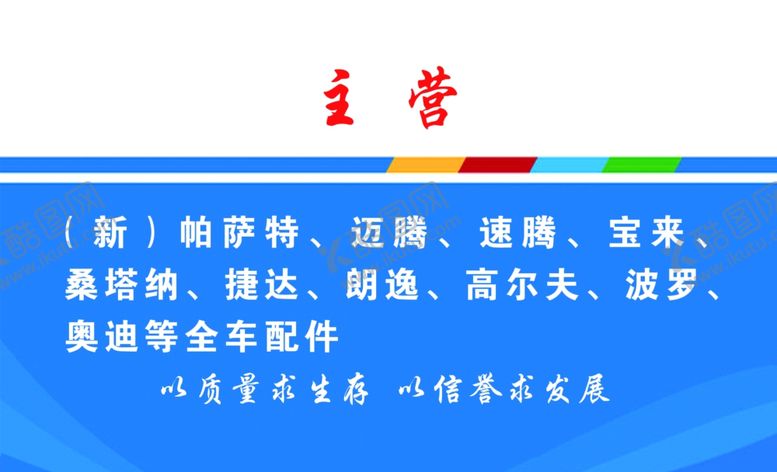 主 营

（新）帕萨特、迈腾、速腾、宝来、桑塔纳、捷达、朗逸、高尔夫、波罗、奥迪等全车配件

以质量求生存 以信誉求发展

酷图网 www.ikutu.com